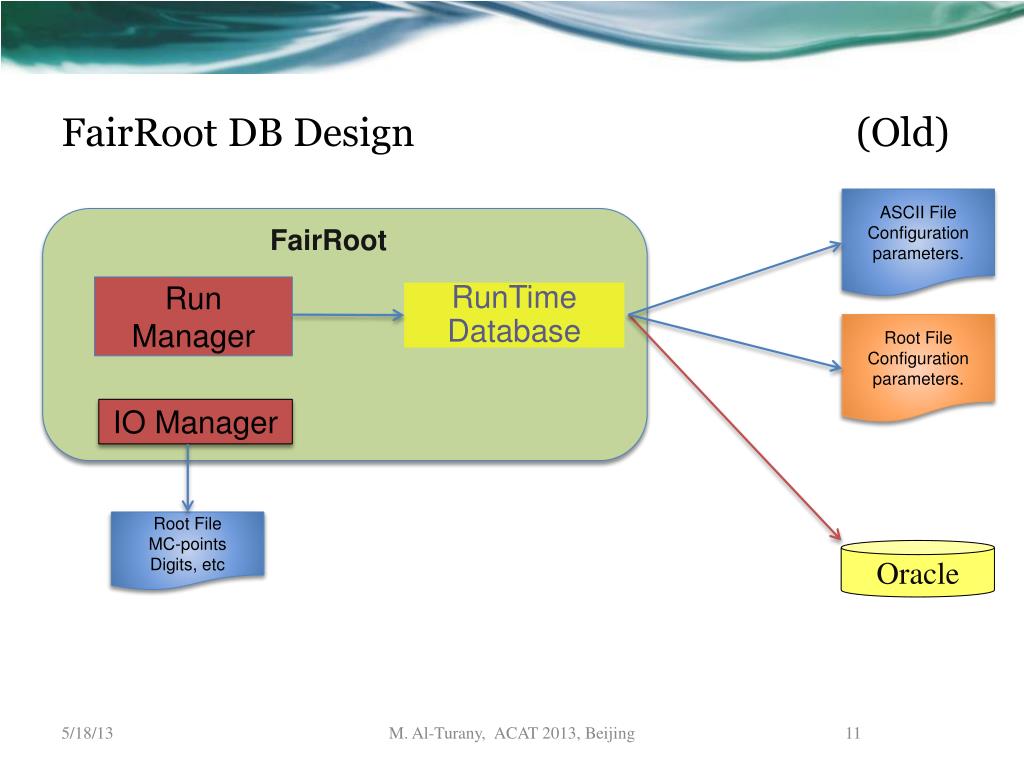 FairRoot DB Design (Old)

FairRoot

Run Manager

RunTime Database

IO Manager

Root File
MC-points
Digits, etc

ASCII File
Configuration
parameters.

Root File
Configuration
parameters.

Oracle

5/18/13

M. Al-Turany, ACAT 2013, Beijing

11